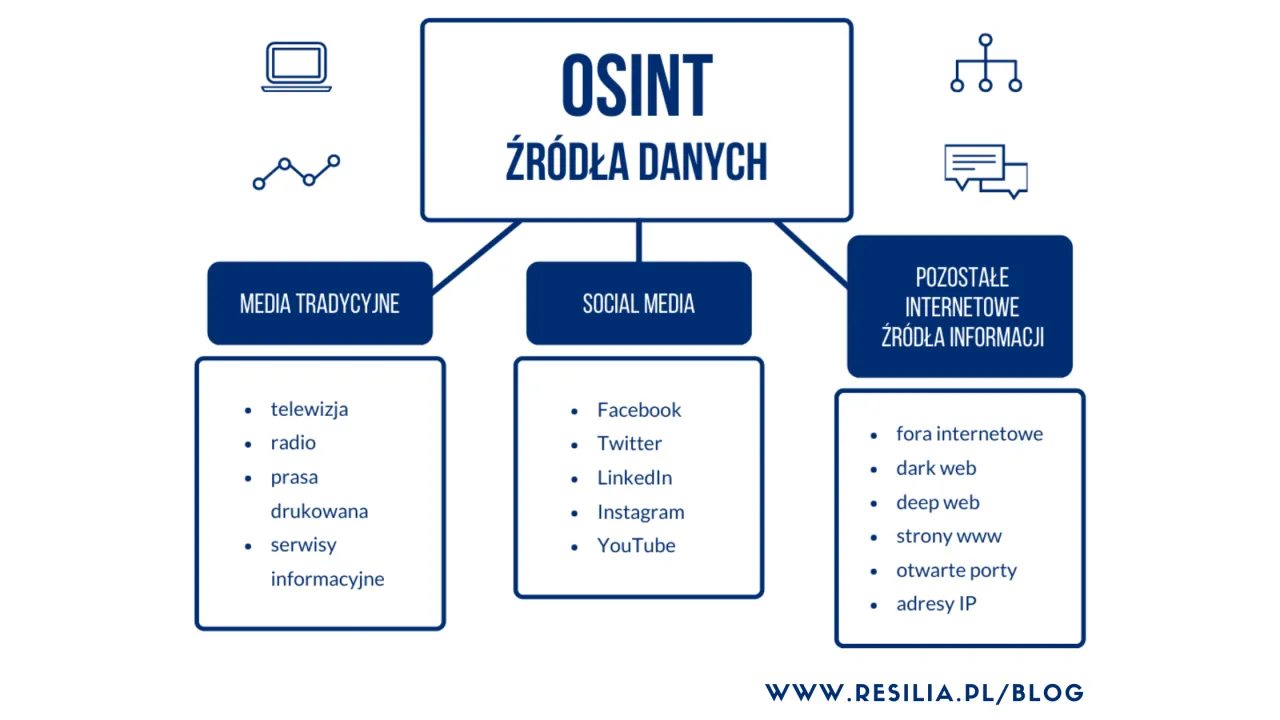 OSINT
ŹRÓDŁA DANYCH

MEDIA TRADYCYJNE

- telewizja
- radio
- prasa drukowana
- serwisy informacyjne

SOCIAL MEDIA

- Facebook
- Twitter
- LinkedIn
- Instagram
- YouTube

POZOSTAŁE INTERNETOWE ŹRÓDŁA INFORMACJI

- fora internetowe
- dark web
- deep web
- strony www
- otwarte porty
- adresy IP

WWW.RESILIA.PL/BLOG